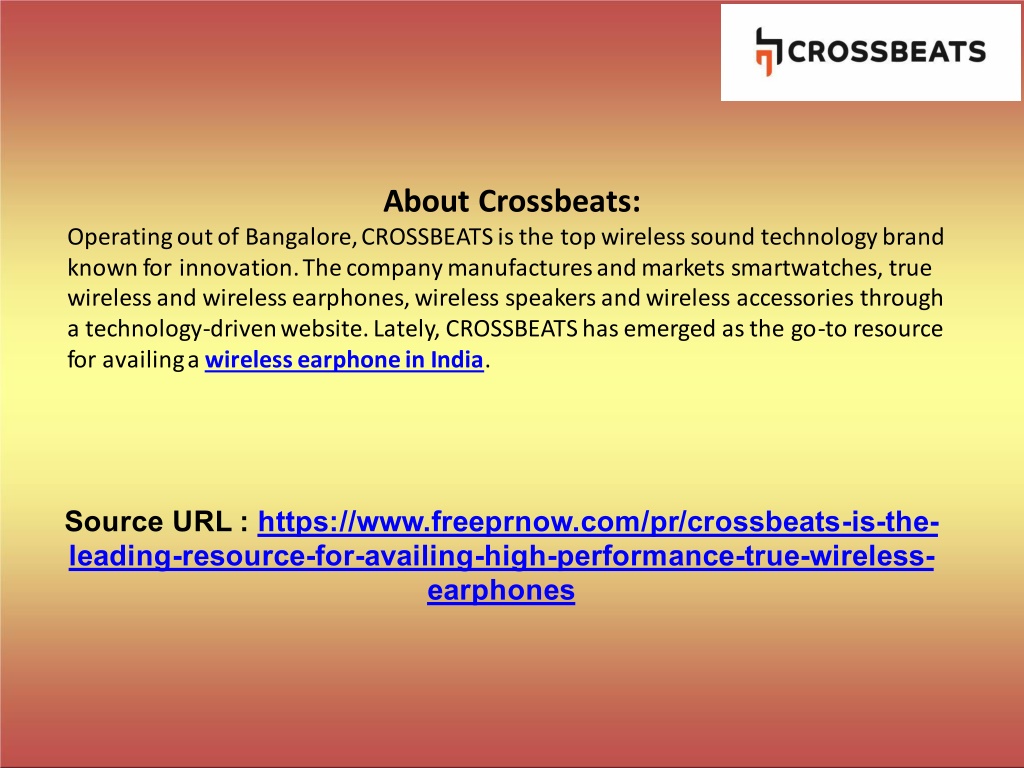 CROSSBEATS

About Crossbeats:
Operating out of Bangalore, CROSSBEATS is the top wireless sound technology brand known for innovation. The company manufactures and markets smartwatches, true wireless and wireless earphones, wireless speakers and wireless accessories through a technology-driven website. Lately, CROSSBEATS has emerged as the go-to resource for availing a wireless earphone in India.

Source URL : https://www.freeprnow.com/pr/crossbeats-is-the-leading-resource-for-availing-high-performance-true-wireless-earphones